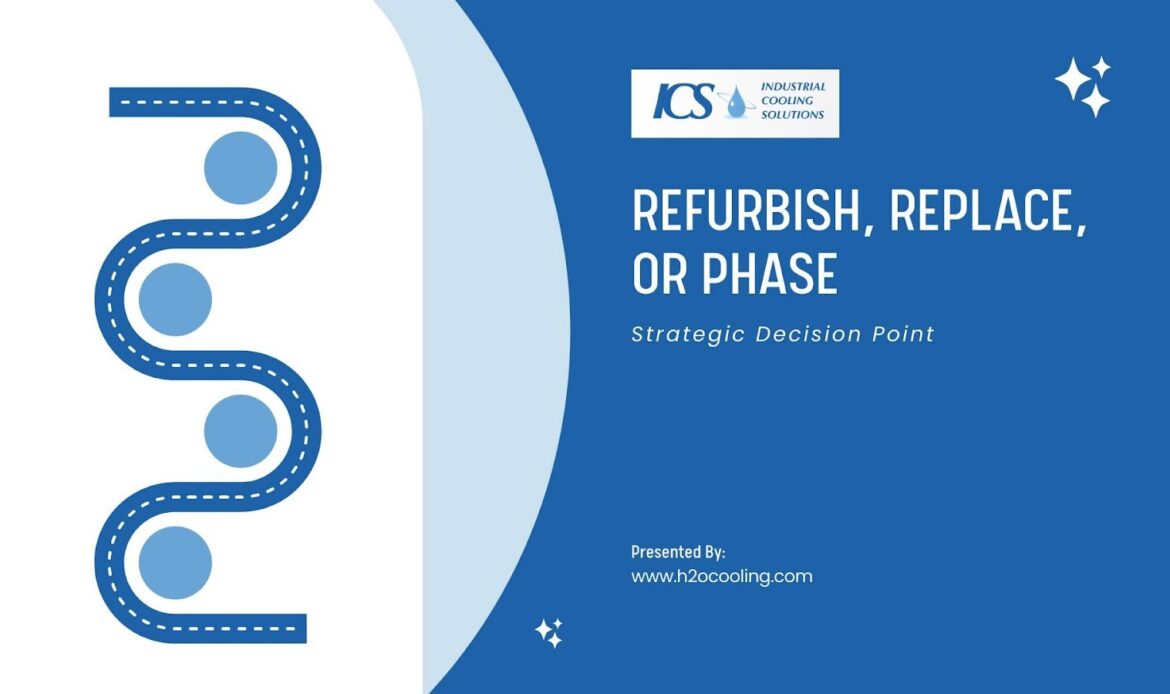 ICS INDUSTRIAL COOLING SOLUTIONS

REFURBISH, REPLACE, OR PHASE

Strategic Decision Point

Presented By:
www.h2ocooling.com